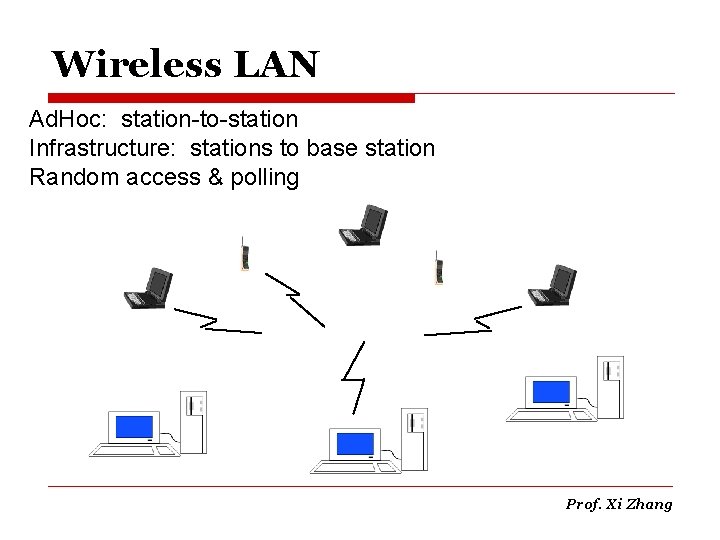 Wireless LAN

AdHoc: station-to-station
Infrastructure: stations to base station
Random access & polling

Prof. Xi Zhang